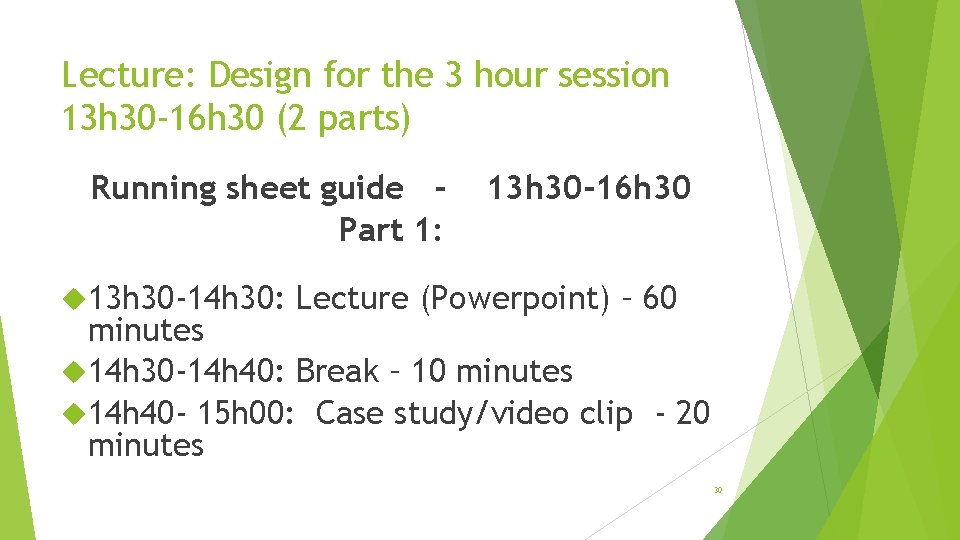 Lecture: Design for the 3 hour session 13h30-16h30 (2 parts)

Running sheet guide - 13h30-16h30 Part 1:

13h30-14h30: Lecture (Powerpoint) – 60 minutes

14h30-14h40: Break – 10 minutes

14h40- 15h00: Case study/video clip - 20 minutes

30